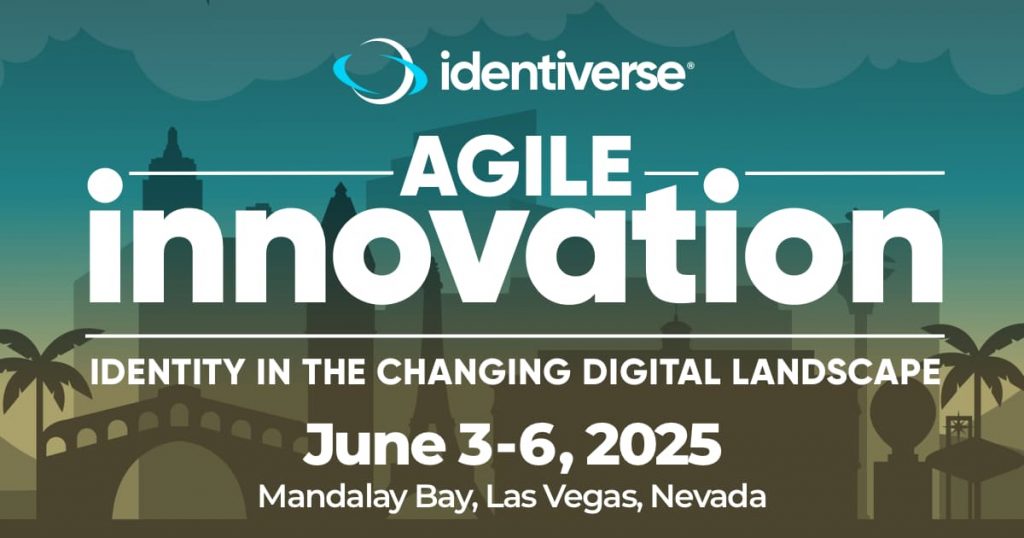 identiverse®

AGILE innovation

IDENTITY IN THE CHANGING DIGITAL LANDSCAPE

June 3-6, 2025

Mandalay Bay, Las Vegas, Nevada